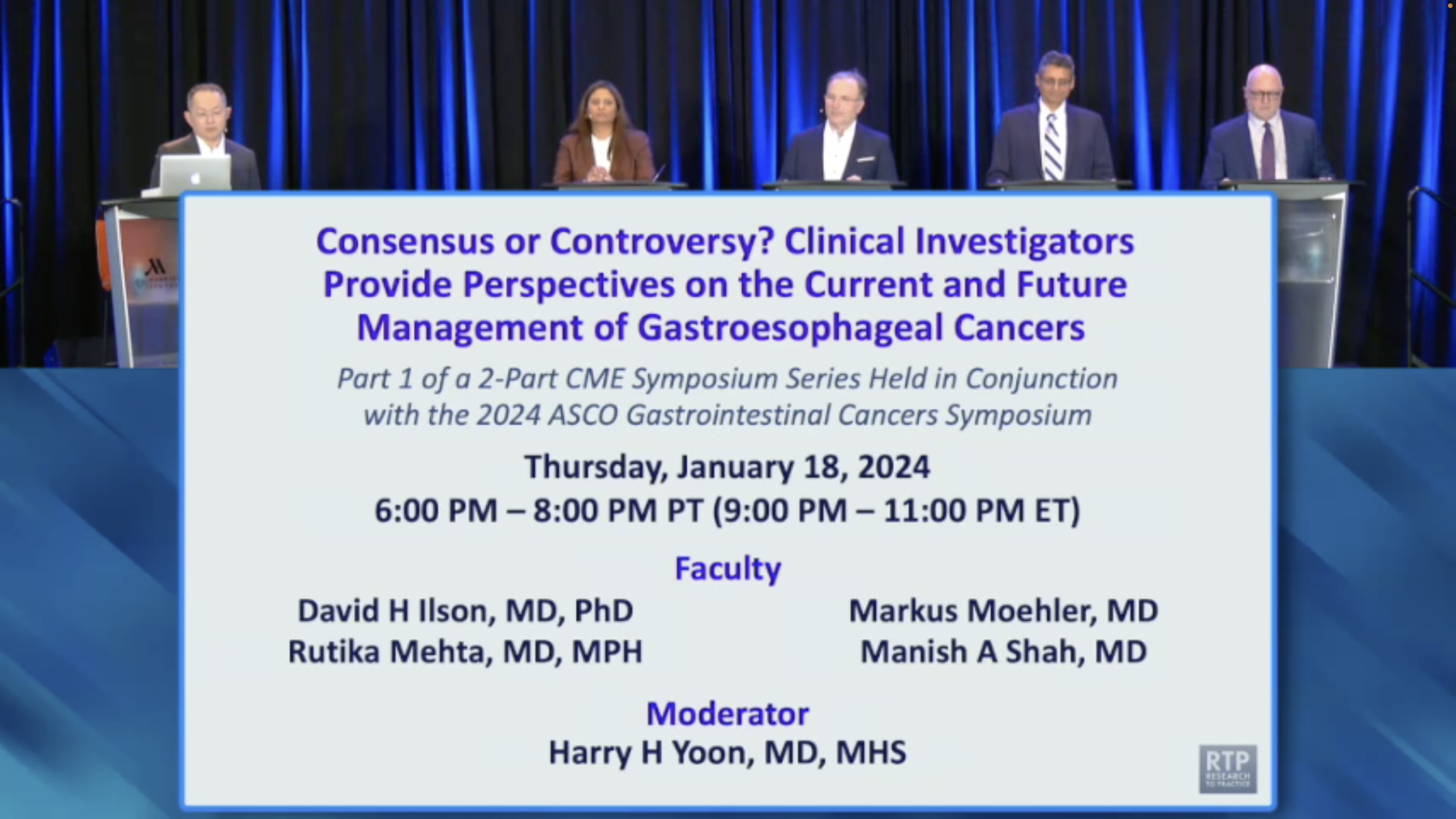 Consensus or Controversy? Clinical Investigators Provide Perspectives on the Current and Future Management of Gastroesophageal Cancers

Part 1 of a 2-Part CME Symposium Series Held in Conjunction with the 2024 ASCO Gastrointestinal Cancers Symposium

Thursday, January 18, 2024
6:00 PM – 8:00 PM PT (9:00 PM – 11:00 PM ET)

Faculty

David H Ilson, MD, PhD
Rutika Mehta, MD, MPH

Markus Moehler, MD
Manish A Shah, MD

Moderator
Harry H Yoon, MD, MHS

RTP
RESEARCH TO PRACTICE